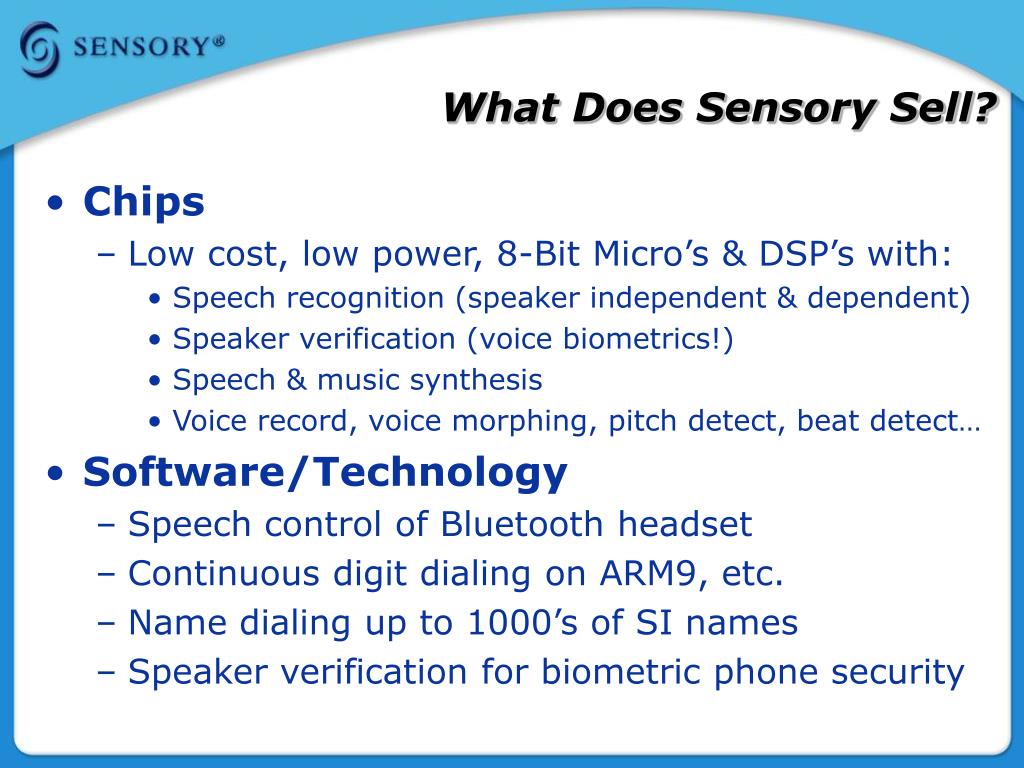 SENSORY®

What Does Sensory Sell?

• Chips
– Low cost, low power, 8-Bit Micro’s & DSP’s with:
• Speech recognition (speaker independent & dependent)
• Speaker verification (voice biometrics!)
• Speech & music synthesis
• Voice record, voice morphing, pitch detect, beat detect…

• Software/Technology
– Speech control of Bluetooth headset
– Continuous digit dialing on ARM9, etc.
– Name dialing up to 1000’s of SI names
– Speaker verification for biometric phone security